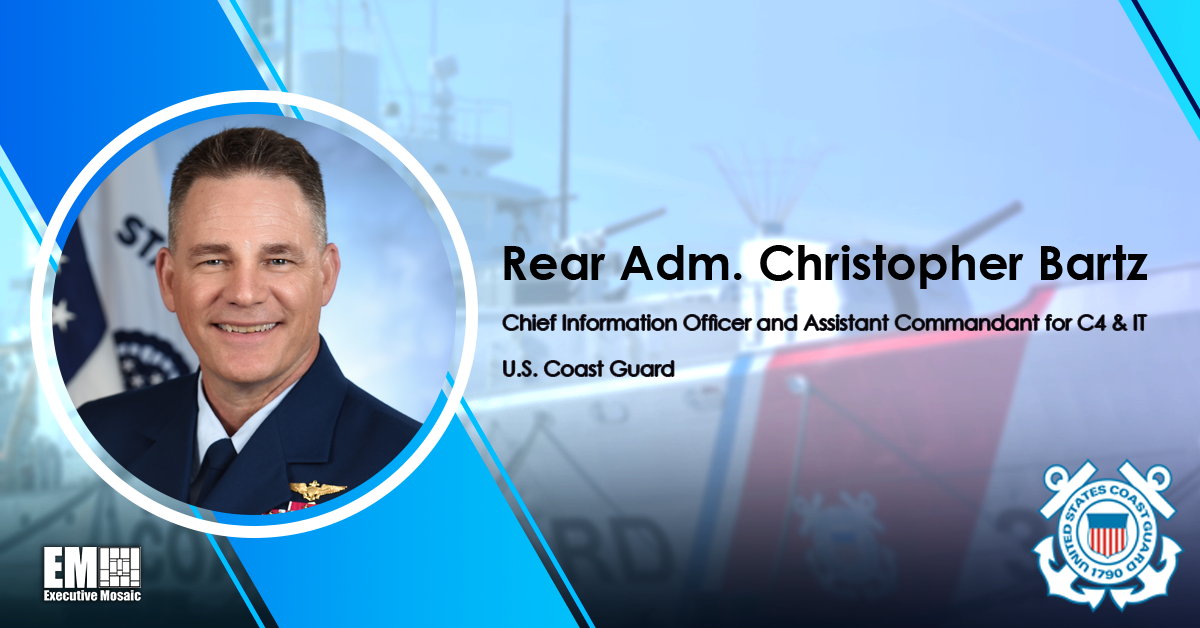 Rear Adm. Christopher Bartz

Chief Information Officer and Assistant Commandant for C4 & IT

U.S. Coast Guard

EM
Executive Mosaic

UNITED STATES COAST GUARD
1790